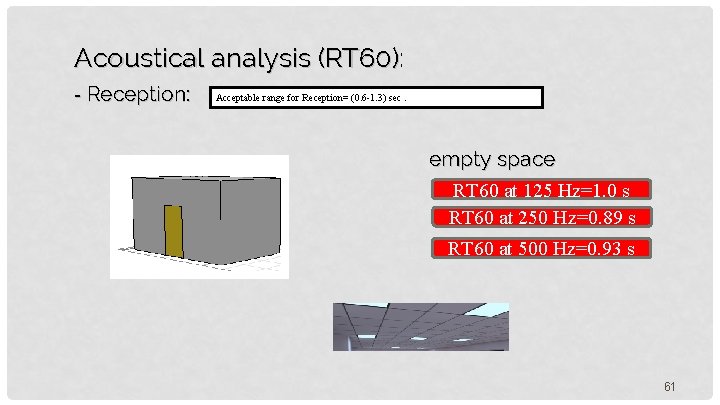 Acoustical analysis (RT60):

- Reception:

Acceptable range for Reception= (0.6-1.3) sec .

empty space

RT60 at 125 Hz=1.0 s

RT60 at 250 Hz=0.89 s

RT60 at 500 Hz=0.93 s

61